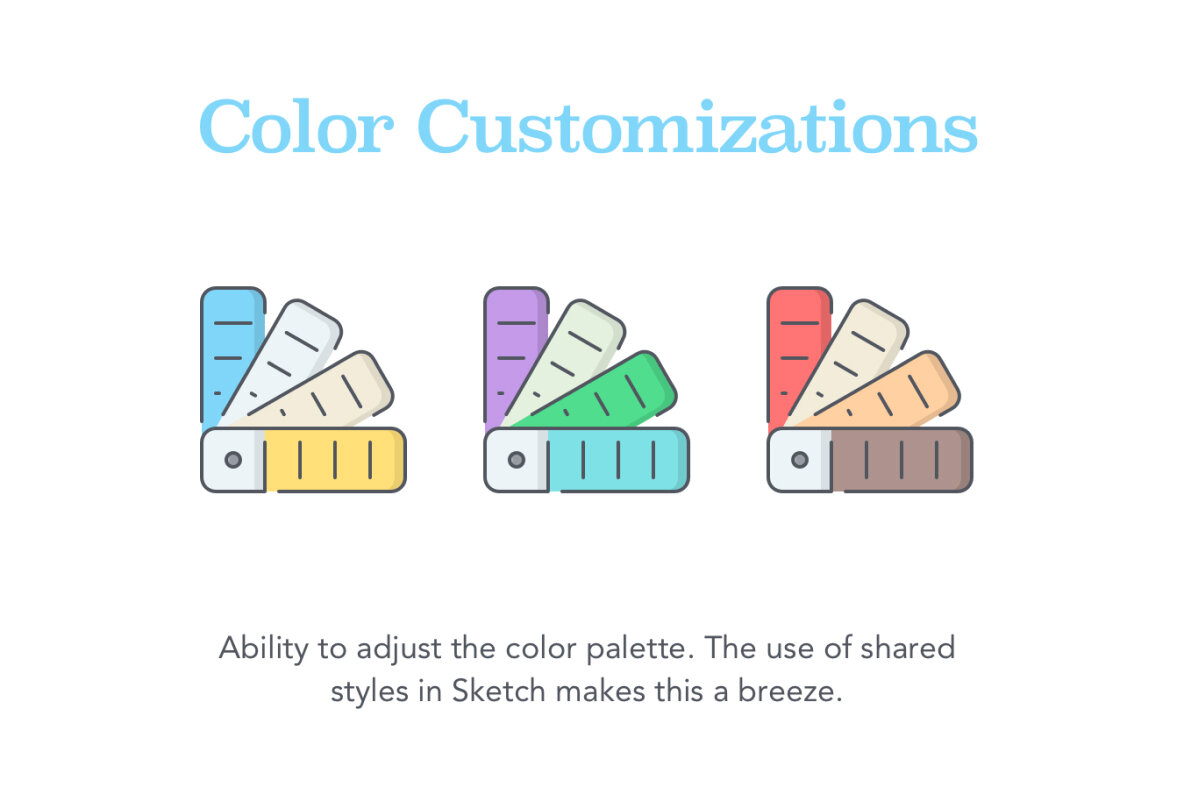 Color Customizations

Ability to adjust the color palette. The use of shared styles in Sketch makes this a breeze.